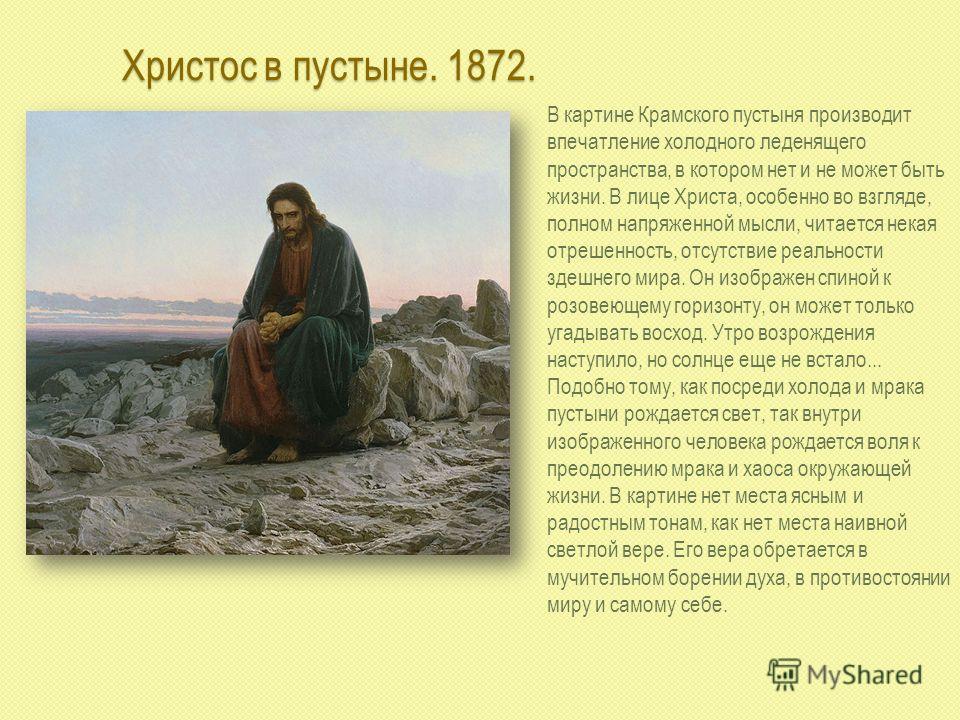 Христос в пустыне. 1872.

В картине Крамского пустыня производит впечатление холодного леденящего пространства, в котором нет и не может быть жизни. В лице Христа, особенно во взгляде, полном напряженной мысли, читается некая отрешенность, отсутствие реальности здешнего мира. Он изображен спиной к розовеющему горизонту, он может только угадывать восход. Утро возрождения наступило, но солнце еще не встало... Подобно тому, как посреди холода и мрака пустыни рождается свет, так внутри изображенного человека рождается воля к преодолению мрака и хаоса окружающей жизни. В картине нет места ясным и радостным тонам, как нет места наивной светлой вере. Его вера обретается в мучительном борении духа, в противостоянии миру и самому себе.

MyShared